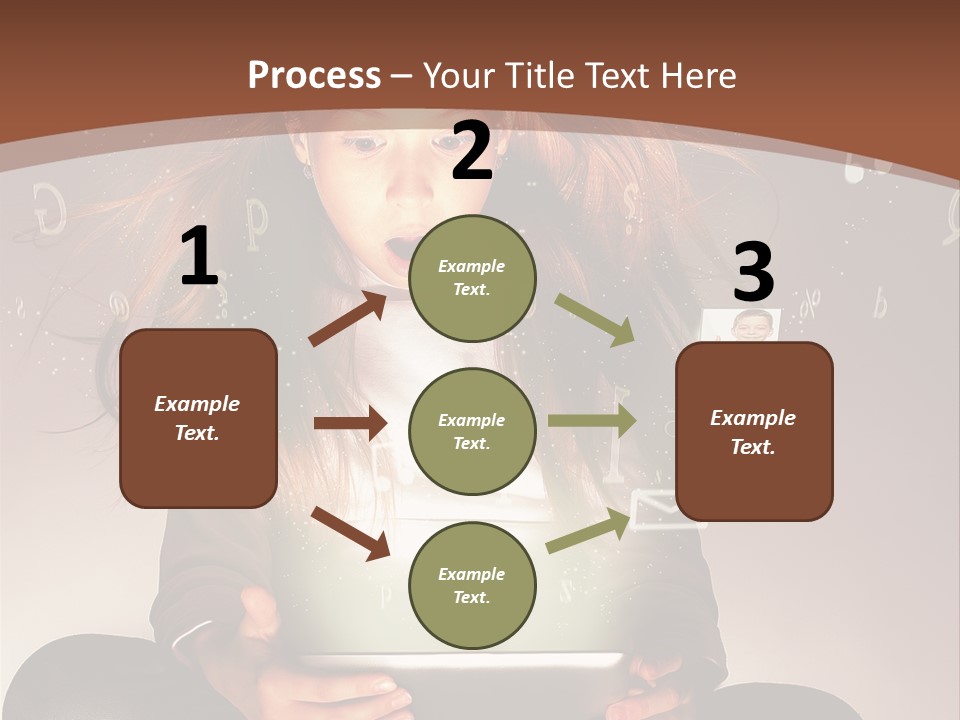 Process – Your Title Text Here

1

Example Text.

2

Example Text.

Example Text.

Example Text.

3

Example Text.